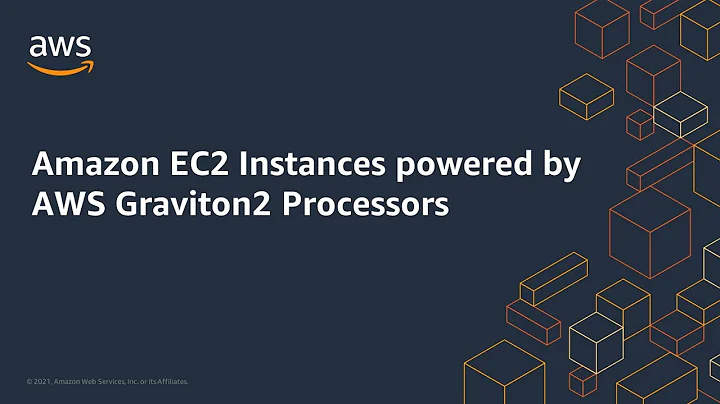 aws

Amazon EC2 Instances powered by AWS Graviton2 Processors

© 2021, Amazon Web Services, Inc. or its Affiliates.